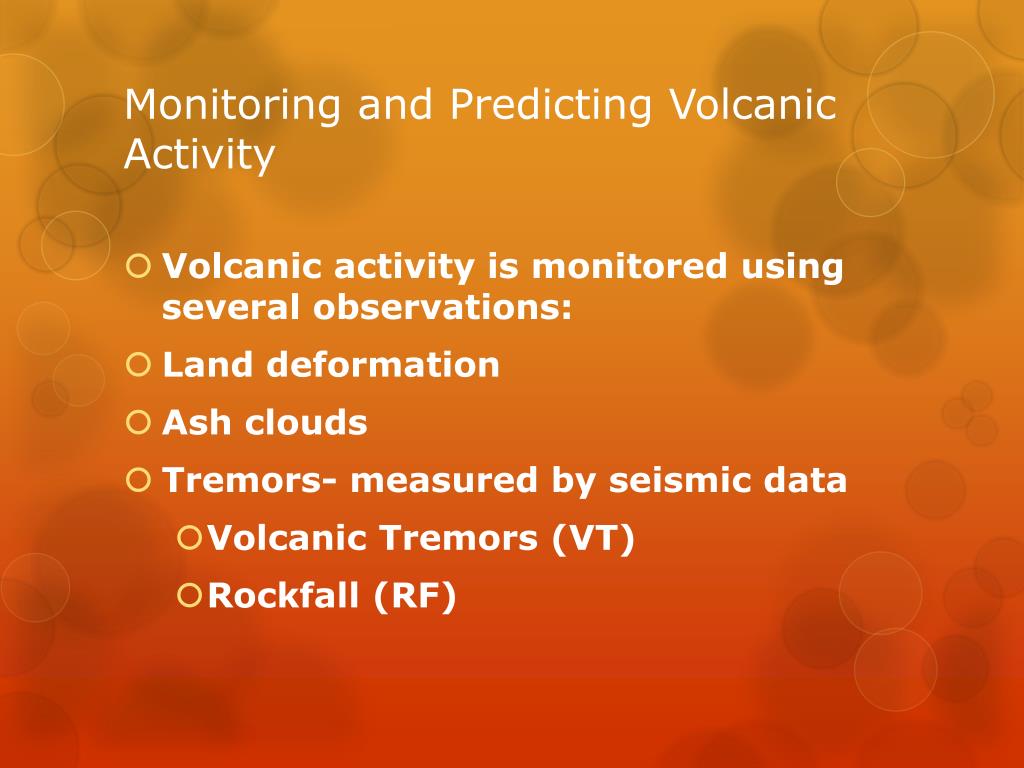 Monitoring and Predicting Volcanic Activity

Volcanic activity is monitored using several observations:

Land deformation

Ash clouds

Tremors- measured by seismic data

Volcanic Tremors (VT)

Rockfall (RF)